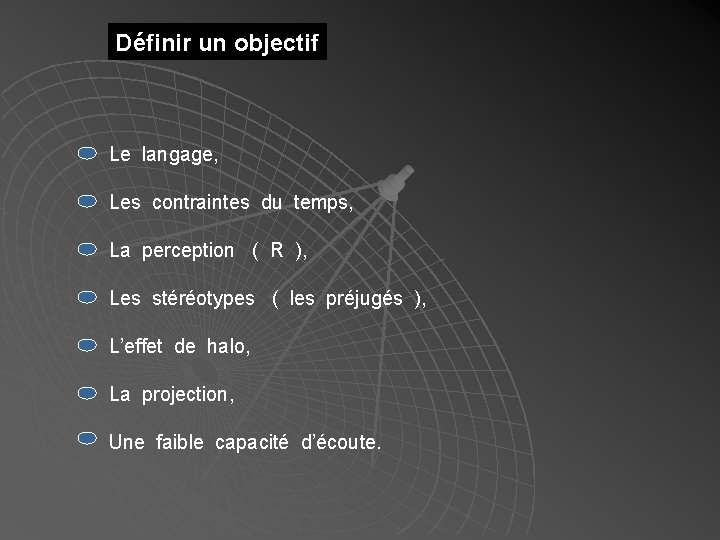 Définir un objectif

Le langage,

Les contraintes du temps,

La perception ( R ),

Les stéréotypes ( les préjugés ),

L'effet de halo,

La projection,

Une faible capacité d'écoute.